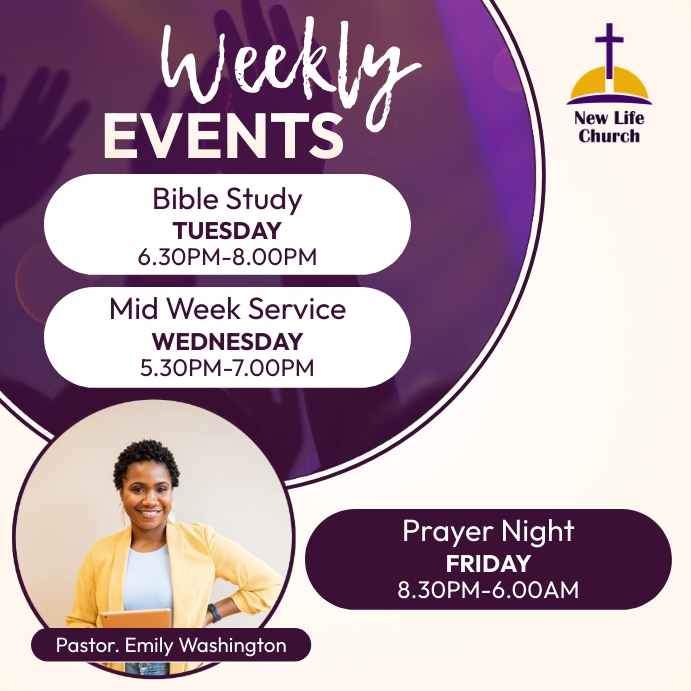 Weekly
EVENTS

New Life Church

Bible Study
TUESDAY
6.30PM-8.00PM

Mid Week Service
WEDNESDAY
5.30PM-7.00PM

Prayer Night
FRIDAY
8.30PM-6.00AM

Pastor. Emily Washington